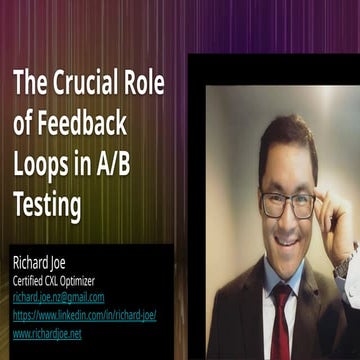 The Crucial Role of Feedback Loops in A/B Testing

Richard Joe
Certified CXL Optimizer
richard.joe.nz@gmail.com
https://www.linkedin.com/in/richard-joe/
www.richardjoe.net